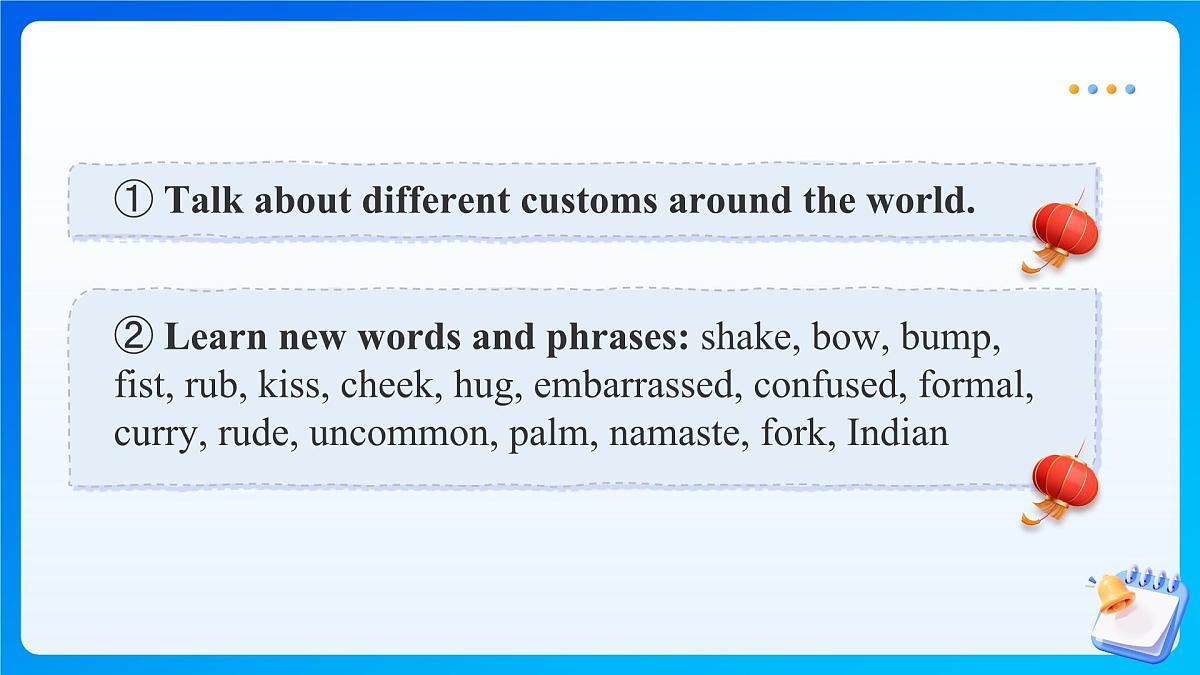 ① Talk about different customs around the world.

② Learn new words and phrases: shake, bow, bump, fist, rub, kiss, cheek, hug, embarrassed, confused, formal, curry, rude, uncommon, palm, namaste, fork, Indian